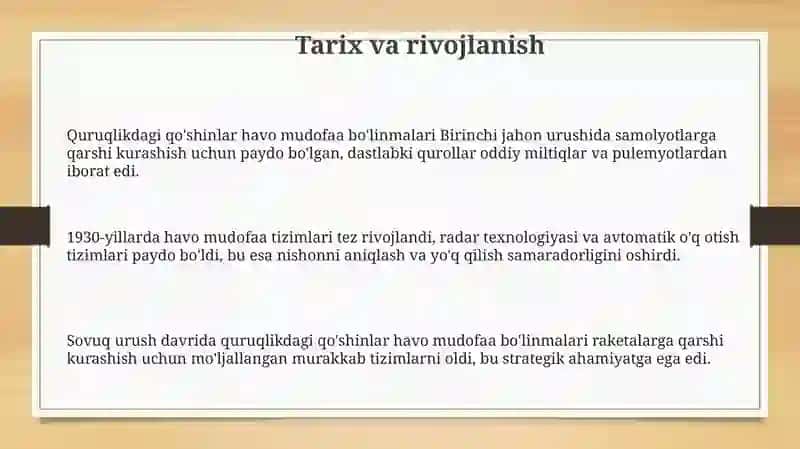 Tarix va rivojlanish

Quruqlikdagi qo'shinlar havo mudofaa bo'linmalari Birinchi jahon urushida samolyotlarga qarshi kurashish uchun paydo bo'lgan, dastlabki qurollar oddiy miltiqlar va pulemyotlardan iborat edi.

1930-yillarda havo mudofaa tizimlari tez rivojlandi, radar texnologiyasi va avtomatik o'q otish tizimlari paydo bo'ldi, bu esa nishonni aniqlash va yo'q qilish samaradorligini oshirdi.

Sovuq urush davrida quruqlikdagi qo'shinlar havo mudofaa bo'linmalari raketalarga qarshi kurashish uchun mo'ljallangan murakkab tizimlarni oldi, bu strategik ahamiyatga ega edi.